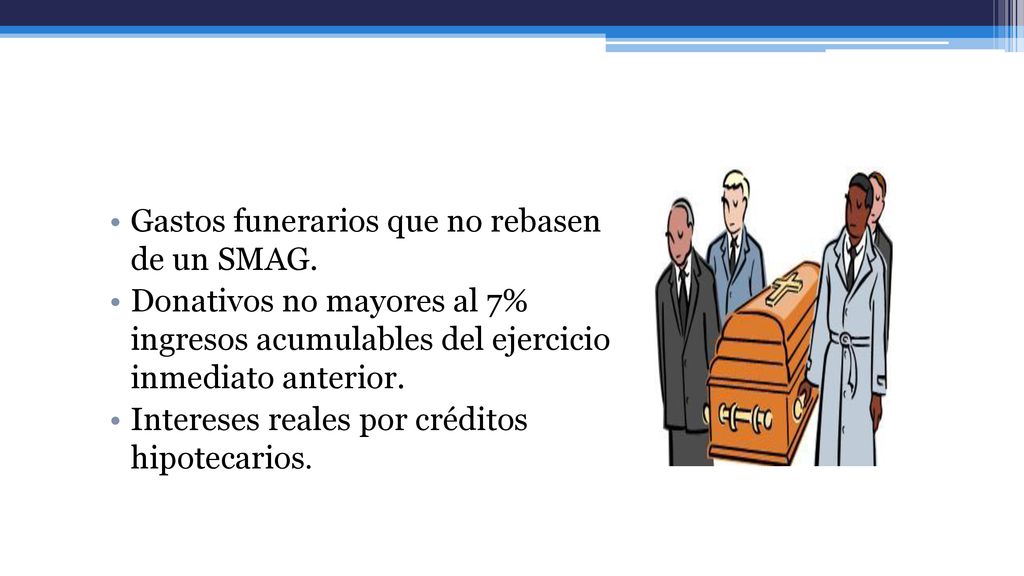 • Gastos funerarios que no rebasen de un SMAG.
• Donativos no mayores al 7% ingresos acumulables del ejercicio inmediato anterior.
• Intereses reales por créditos hipotecarios.